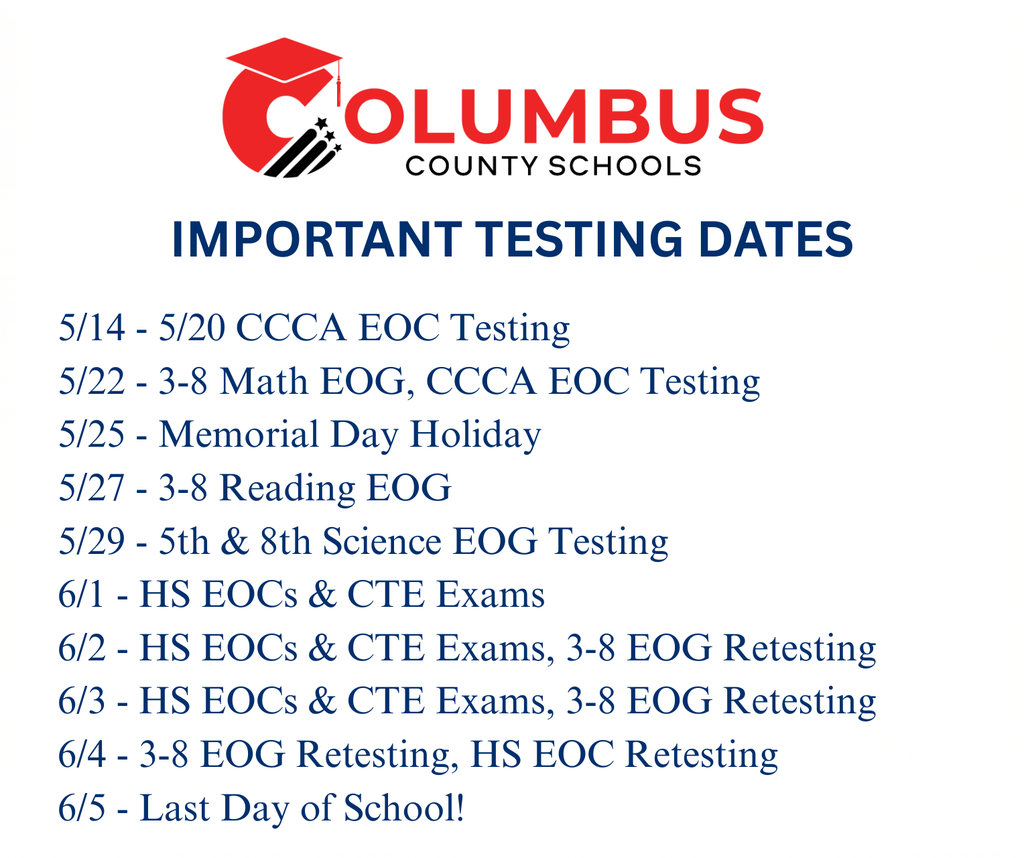 COLUMBUS
COUNTY SCHOOLS

IMPORTANT TESTING DATES

5/14 - 5/20 CCCA EOC Testing
5/22 - 3-8 Math EOG, CCCA EOC Testing
5/25 - Memorial Day Holiday
5/27 - 3-8 Reading EOG
5/29 - 5th & 8th Science EOG Testing
6/1 - HS EOCs & CTE Exams
6/2 - HS EOCs & CTE Exams, 3-8 EOG Retesting
6/3 - HS EOCs & CTE Exams, 3-8 EOG Retesting
6/4 - 3-8 EOG Retesting, HS EOC Retesting
6/5 - Last Day of School!